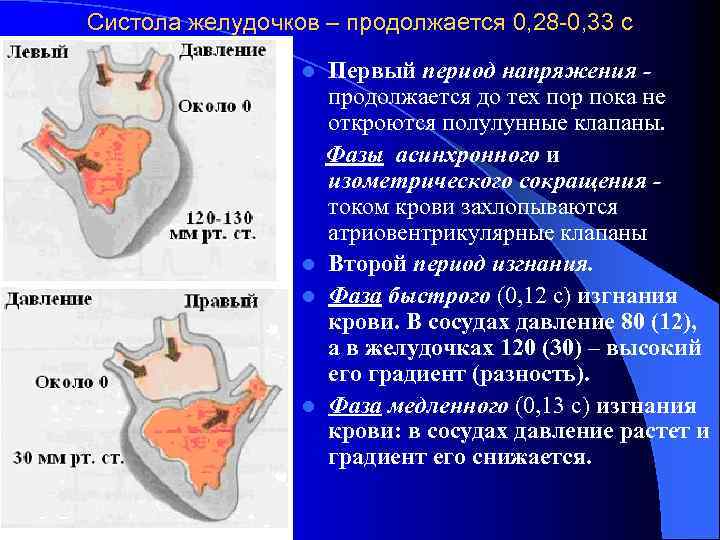 Систола желудочков – продолжается 0,28-0,33 с

Левый

Давление

Около 0

120-130 мм рт. ст.

Давление

Правый

Около 0

30 мм рт. ст.

Первый период напряжения - продолжается до тех пор пока не откроются полулунные клапаны.

Фазы асинхронного и изометрического сокращения - током крови захлопываются атриовентрикулярные клапаны

Второй период изгнания.

Фаза быстрого (0,12 с) изгнания крови. В сосудах давление 80 (12), а в желудочках 120 (30) – высокий его градиент (разность).

Фаза медленного (0,13 с) изгнания крови: в сосудах давление растет и градиент его снижается.